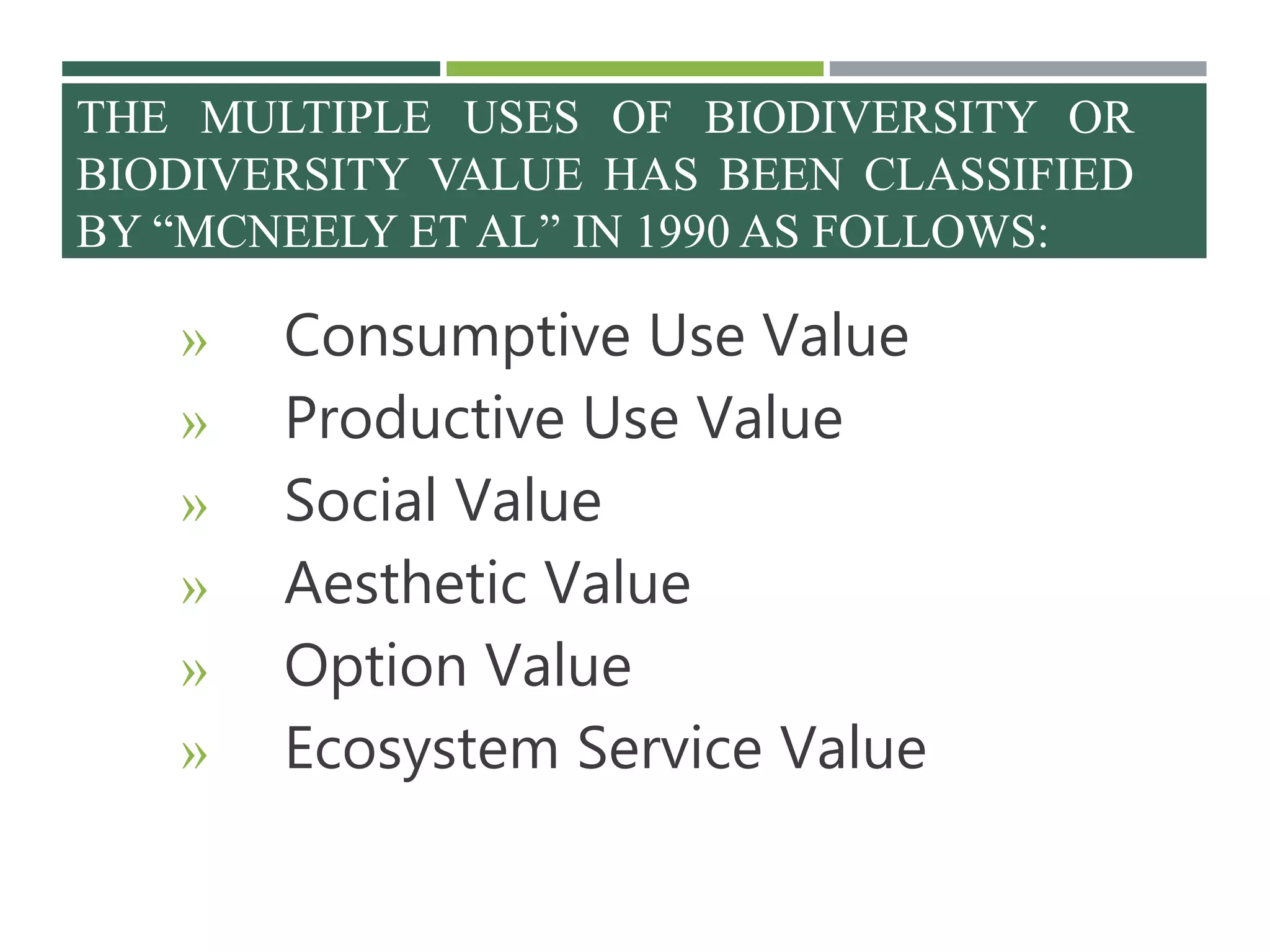 THE MULTIPLE USES OF BIODIVERSITY OR BIODIVERSITY VALUE HAS BEEN CLASSIFIED BY “MCNEELY ET AL” IN 1990 AS FOLLOWS:

» Consumptive Use Value
» Productive Use Value
» Social Value
» Aesthetic Value
» Option Value
» Ecosystem Service Value